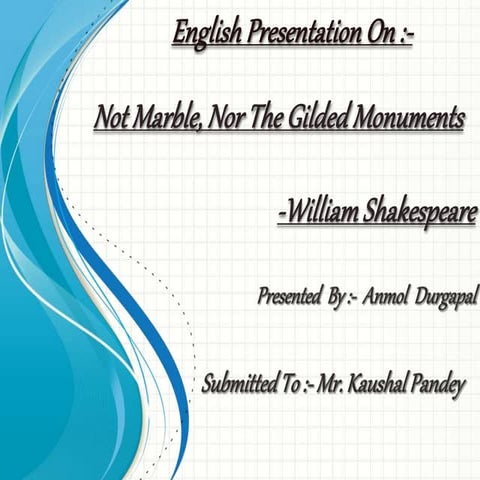 English Presentation On :-

Not Marble, Nor The Gilded Monuments

-William Shakespeare

Presented By :- Anmol Durgapal

Submitted To :- Mr. Kaushal Pandey